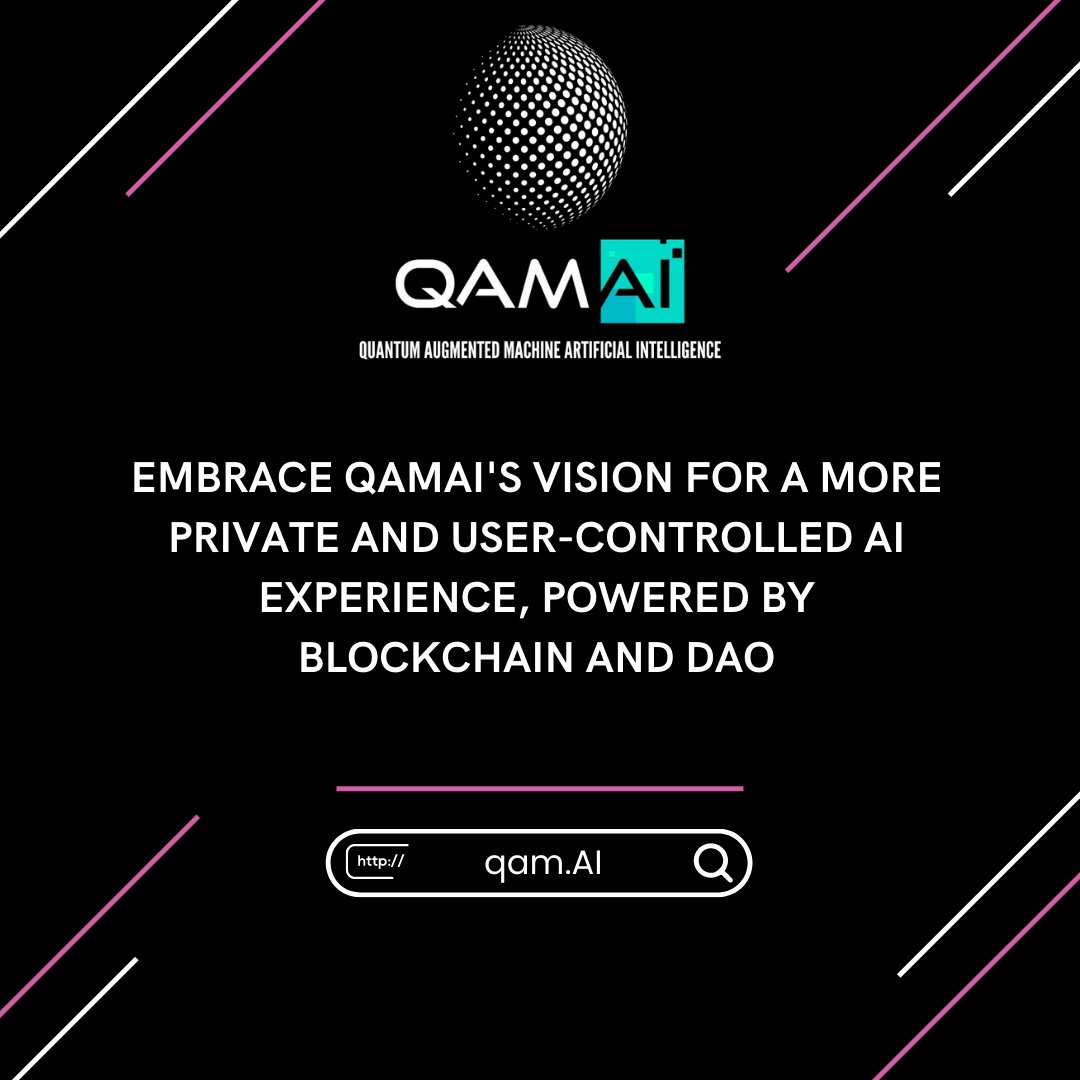 QAMAI

QUANTUM AUGMENTED MACHINE ARTIFICIAL INTELLIGENCE

EMBRACE QAMAI'S VISION FOR A MORE PRIVATE AND USER-CONTROLLED AI EXPERIENCE, POWERED BY BLOCKCHAIN AND DAO

http://

qam.AI